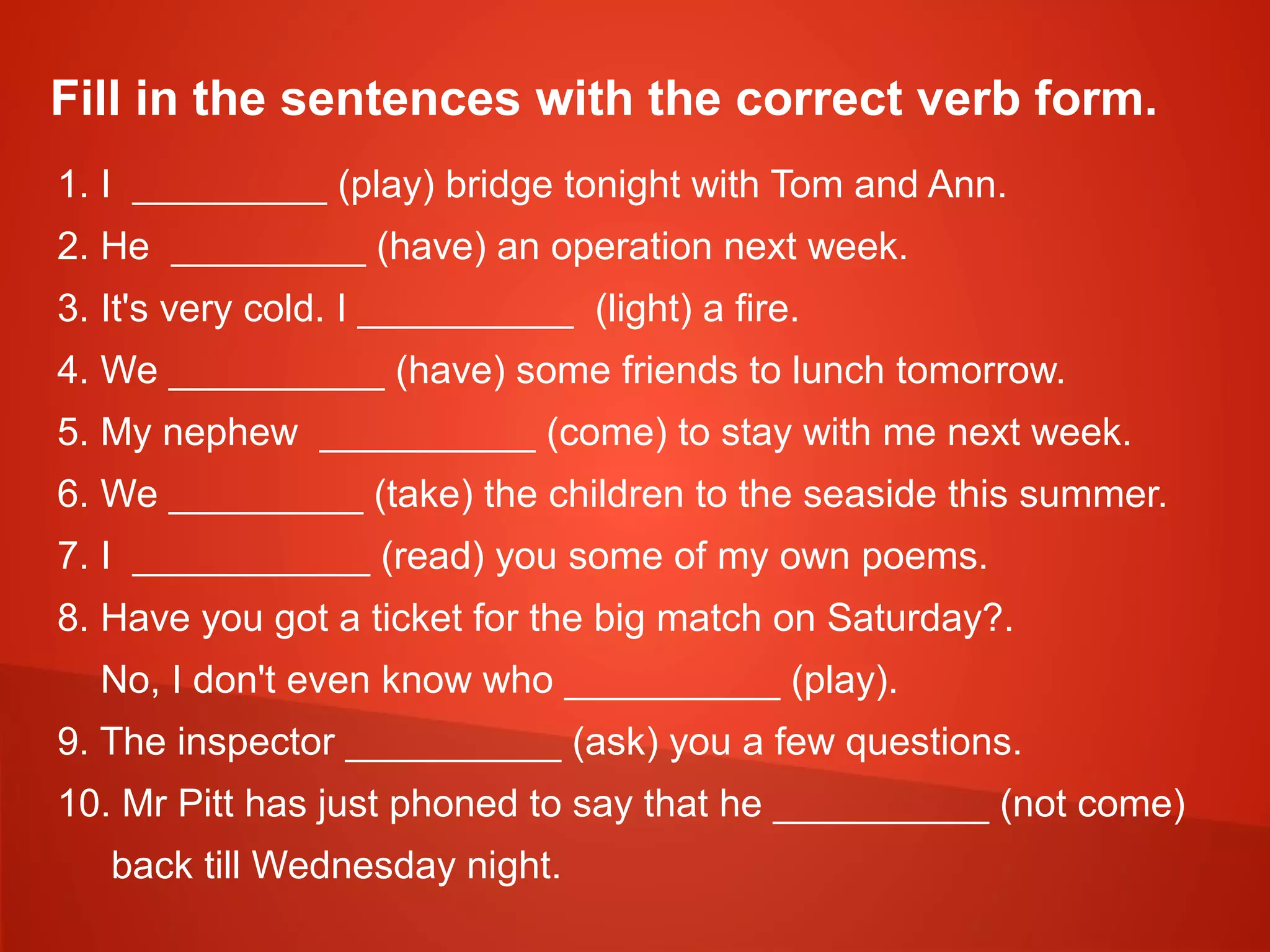 Fill in the sentences with the correct verb form.

1. I __________ (play) bridge tonight with Tom and Ann.

2. He __________ (have) an operation next week.

3. It's very cold. I ___________ (light) a fire.

4. We ___________ (have) some friends to lunch tomorrow.

5. My nephew ___________ (come) to stay with me next week.

6. We __________ (take) the children to the seaside this summer.

7. I ____________ (read) you some of my own poems.

8. Have you got a ticket for the big match on Saturday?.
No, I don't even know who ___________ (play).

9. The inspector ___________ (ask) you a few questions.

10. Mr Pitt has just phoned to say that he ___________ (not come) back till Wednesday night.